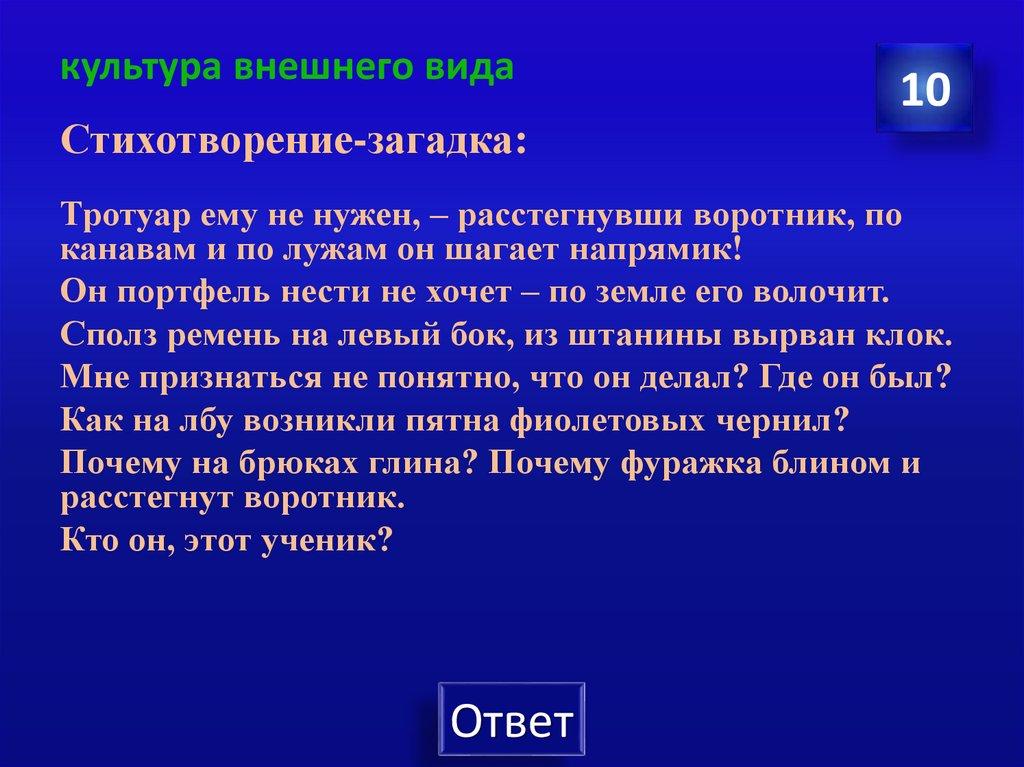 культура внешнего вида

10

Стихотворение-загадка:

Тротуар ему не нужен, – расстегнувши воротник, по канавам и по лужам он шагает напрямик!

Он портфель нести не хочет – по земле его волочит.

Сполз ремень на левый бок, из штанины вырван клок.

Мне признаться не понятно, что он делал? Где он был?

Как на лбу возникли пятна фиолетовых чернил?

Почему на брюках глина? Почему фуражка блином и расстегнут воротник.

Кто он, этот ученик?

Ответ